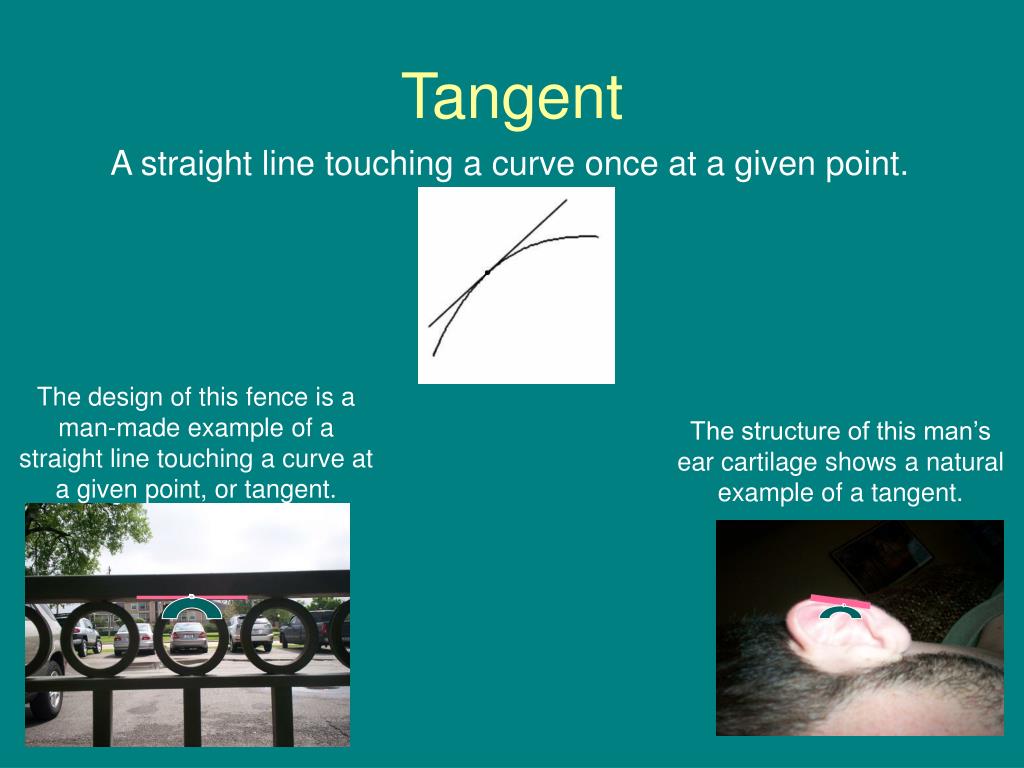 Tangent

A straight line touching a curve once at a given point.

The design of this fence is a man-made example of a straight line touching a curve at a given point, or tangent.

The structure of this man’s ear cartilage shows a natural example of a tangent.